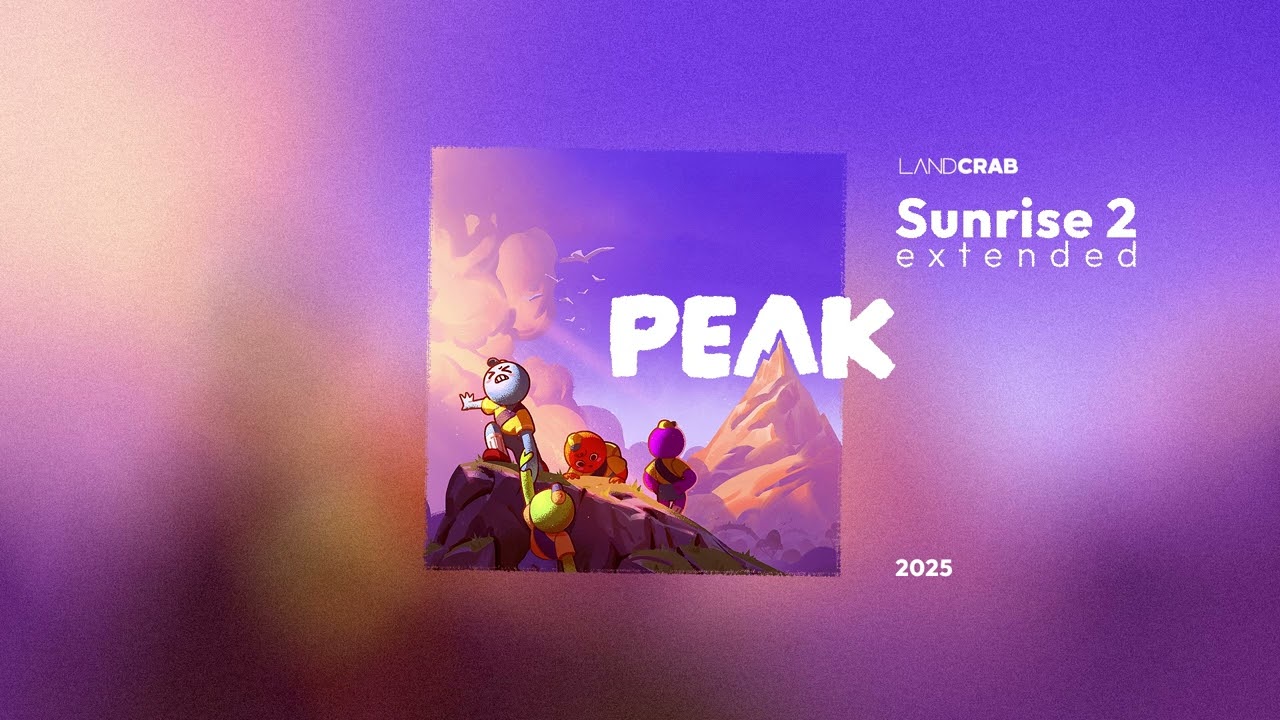 PEAK

LANDCRAB

Sunrise 2
extended

2025